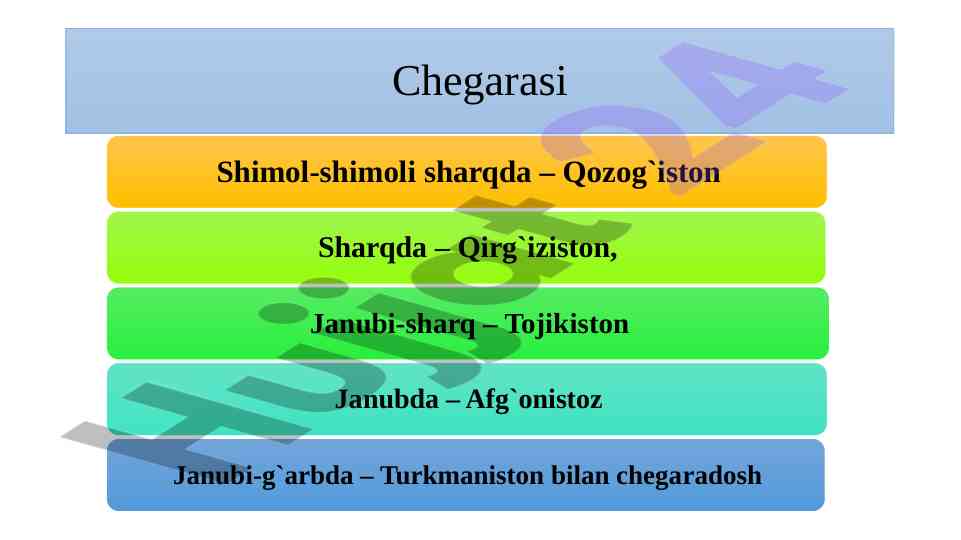 Chegarasi

Shimol-shimoli sharqda – Qozog`iston

Sharqda – Qirg`iziston,

Janubi-sharq – Tojikiston

Janubda – Afg`onistoz

Janubi-g`arbda – Turkmaniston bilan chegaradosh

Hujjat24